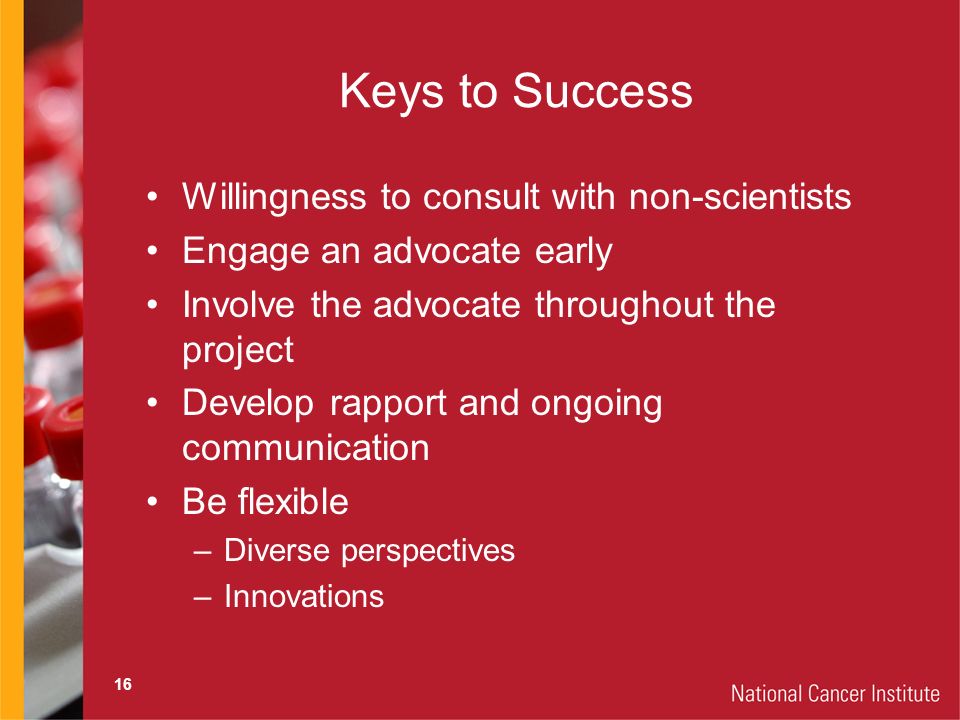 Keys to Success

• Willingness to consult with non-scientists
• Engage an advocate early
• Involve the advocate throughout the project
• Develop rapport and ongoing communication
• Be flexible
– Diverse perspectives
– Innovations

16

National Cancer Institute